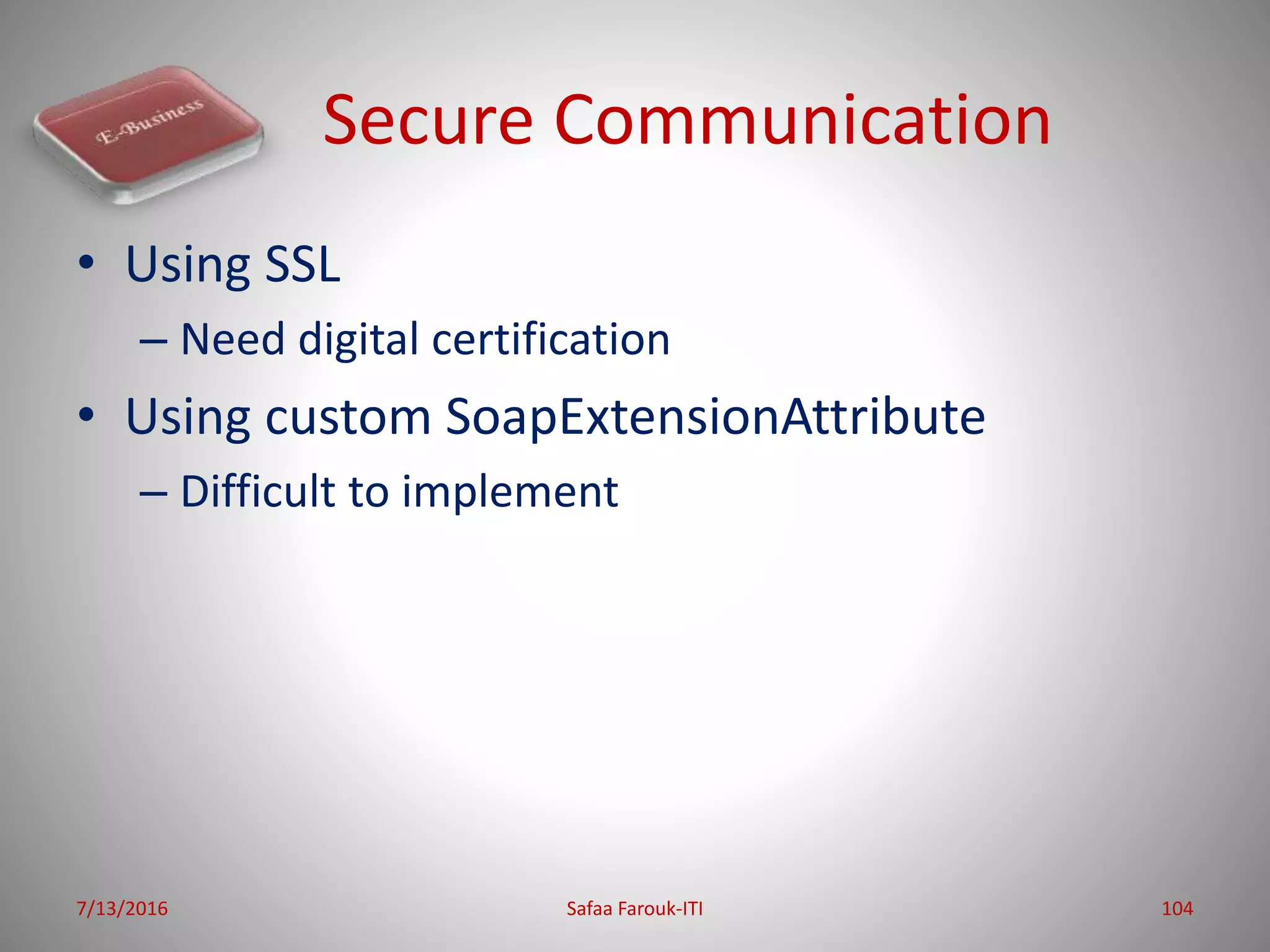 E-Business

Secure Communication

• Using SSL
– Need digital certification
• Using custom SoapExtensionAttribute
– Difficult to implement

7/13/2016 Safaa Farouk-ITI 104